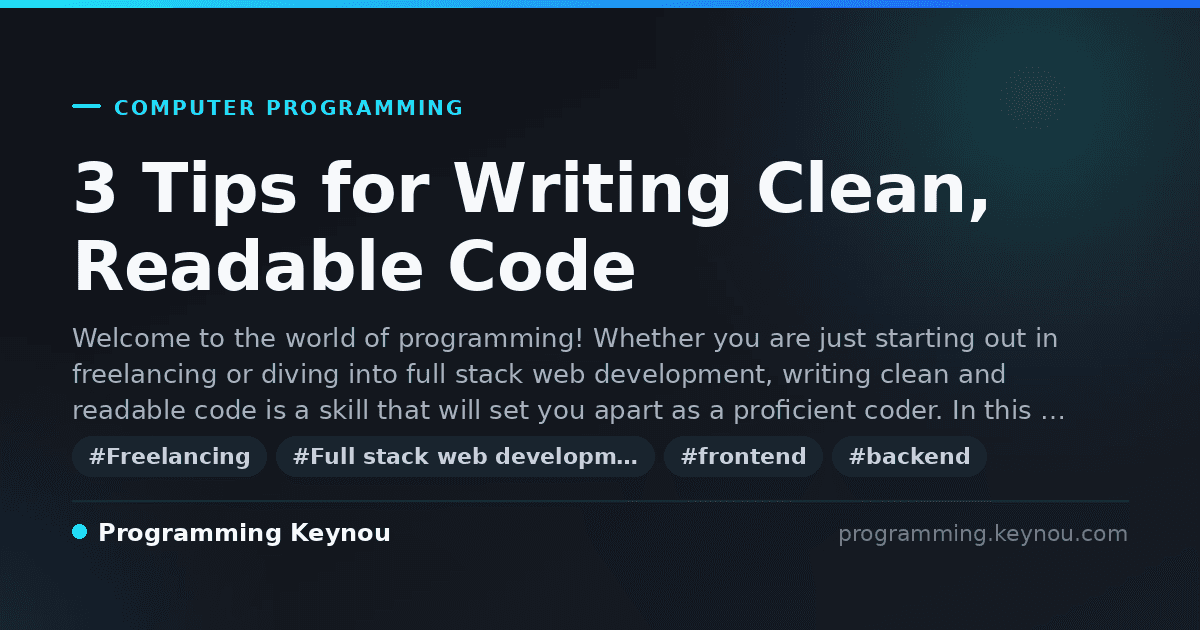 COMPUTER PROGRAMMING

3 Tips for Writing Clean, Readable Code

Welcome to the world of programming! Whether you are just starting out in freelancing or diving into full stack web development, writing clean and readable code is a skill that will set you apart as a proficient coder. In this …

#Freelancing #Full stack web developm… #frontend #backend

Programming Keynou

programming.keynou.com